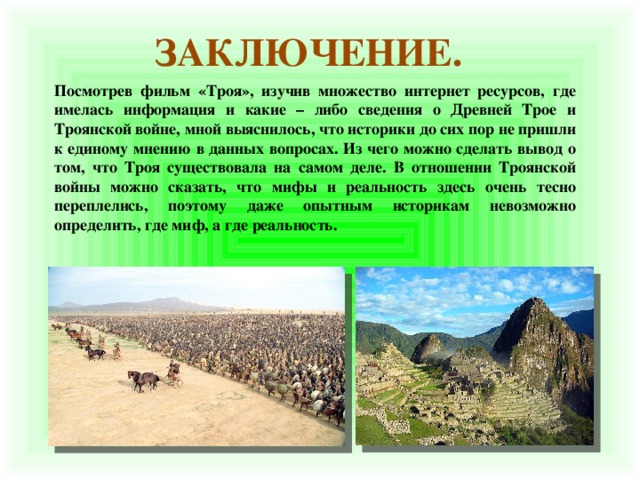 ЗАКЛЮЧЕНИЕ.

Посмотрев фильм «Троя», изучив множество интернет ресурсов, где имелась информация и какие – либо сведения о Древней Трое и Троянской войне, мной выяснилось, что историки до сих пор не пришли к единому мнению в данных вопросах. Из чего можно сделать вывод о том, что Троя существовала на самом деле. В отношении Троянской войны можно сказать, что мифы и реальность здесь очень тесно переплелись, поэтому даже опытным историкам невозможно определить, где миф, а где реальность.